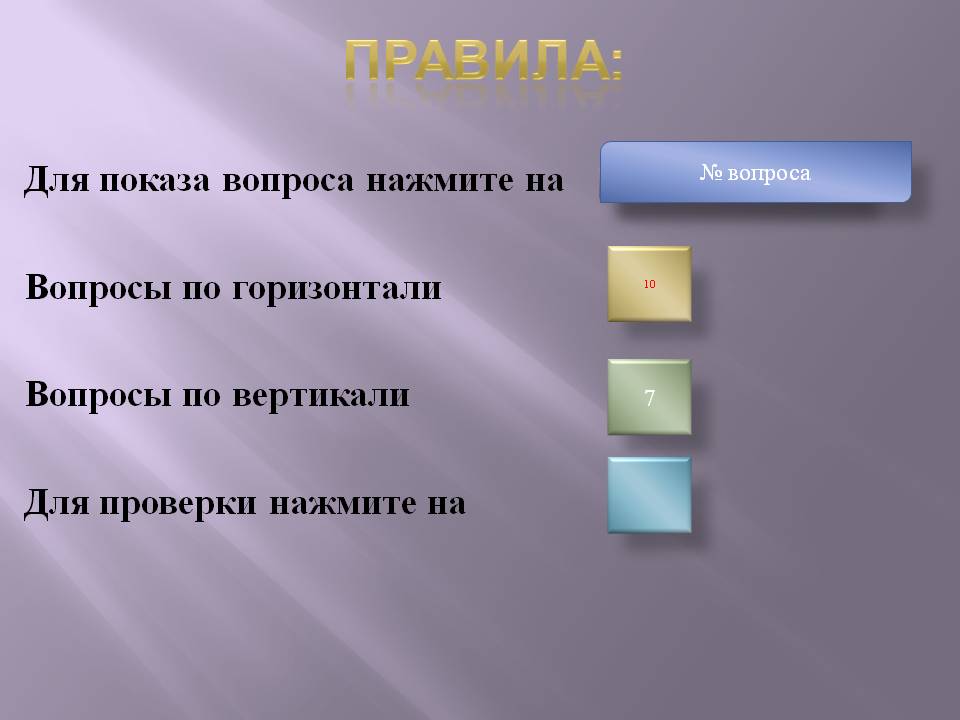 ПРАВИЛА:

Для показа вопроса нажмите на

№ вопроса

Вопросы по горизонтали

10

Вопросы по вертикали

7

Для проверки нажмите на